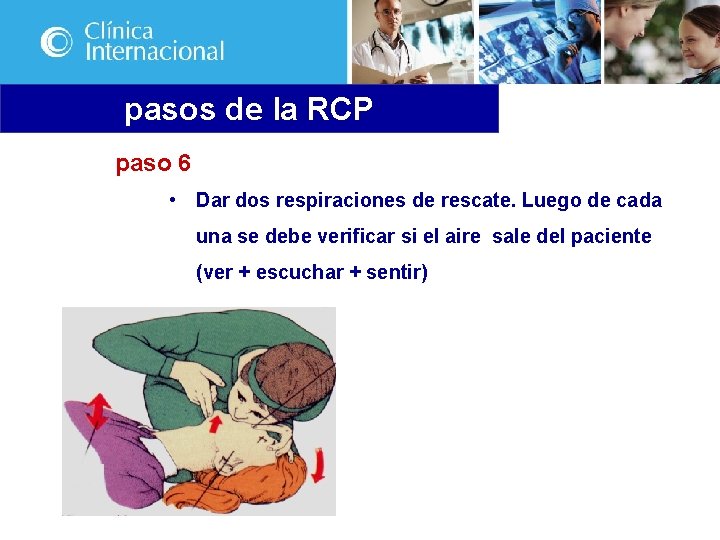 Clínica Internacional

pasos de la RCP

paso 6

• Dar dos respiraciones de rescate. Luego de cada una se debe verificar si el aire sale del paciente (ver + escuchar + sentir)